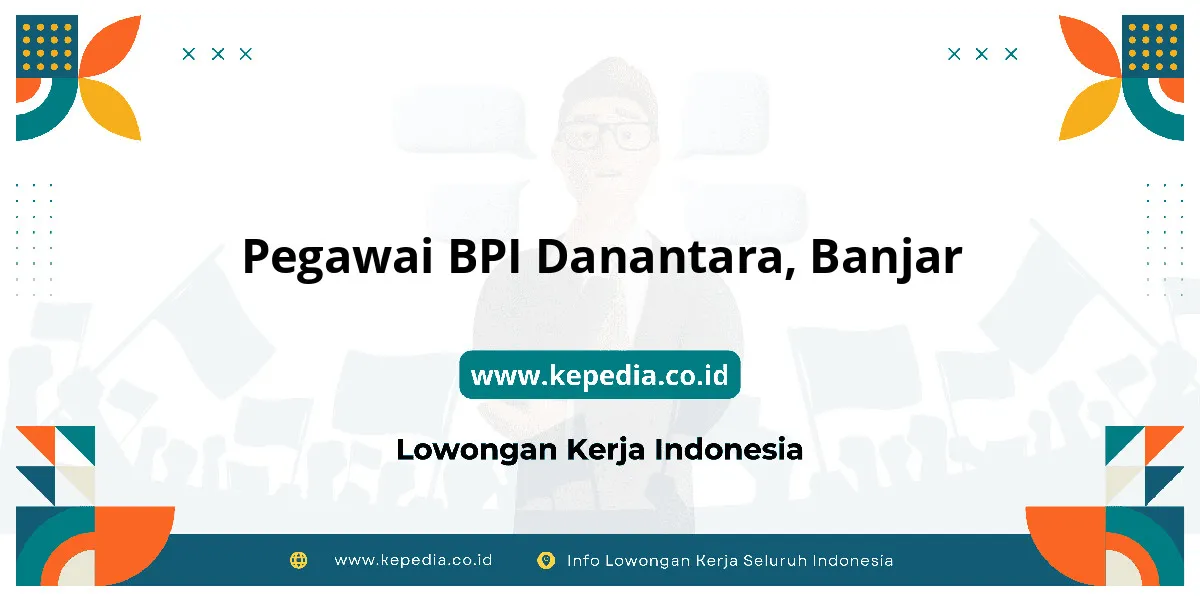 Pegawai BPI Danantara, Banjar

www.kepedia.co.id

Lowongan Kerja Indonesia

www.kepedia.co.id Info Lowongan Kerja Seluruh Indonesia